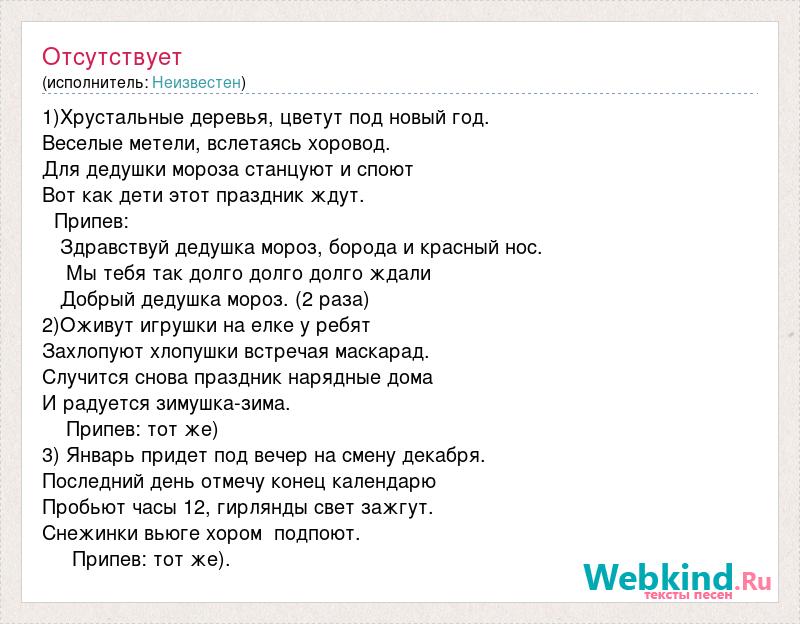 Отсутствует
(исполнитель: Неизвестен)

1)Хрустальные деревья, цветут под новый год.
Веселые метели, вслетаясь хоровод.
Для дедушки мороза станцуют и споют
Вот как дети этот праздник ждут.
Припев:
Здравствуй дедушка мороз, борода и красный нос.
Мы тебя так долго долго долго ждали
Добрый дедушка мороз. (2 раза)
2)Оживут игрушки на елке у ребят
Захлопуют хлопушки встречая маскарад.
Случится снова праздник нарядные дома
И радуется зимушка-зима.
Припев: тот же)
3) Январь придет под вечер на смену декабря.
Последний день отмечу конец календарю
Пробьют часы 12, гирлянды свет зажгут.
Снежинки вьюге хором подпоют.
Припев: тот же).

Webkind.Ru
тексты песен